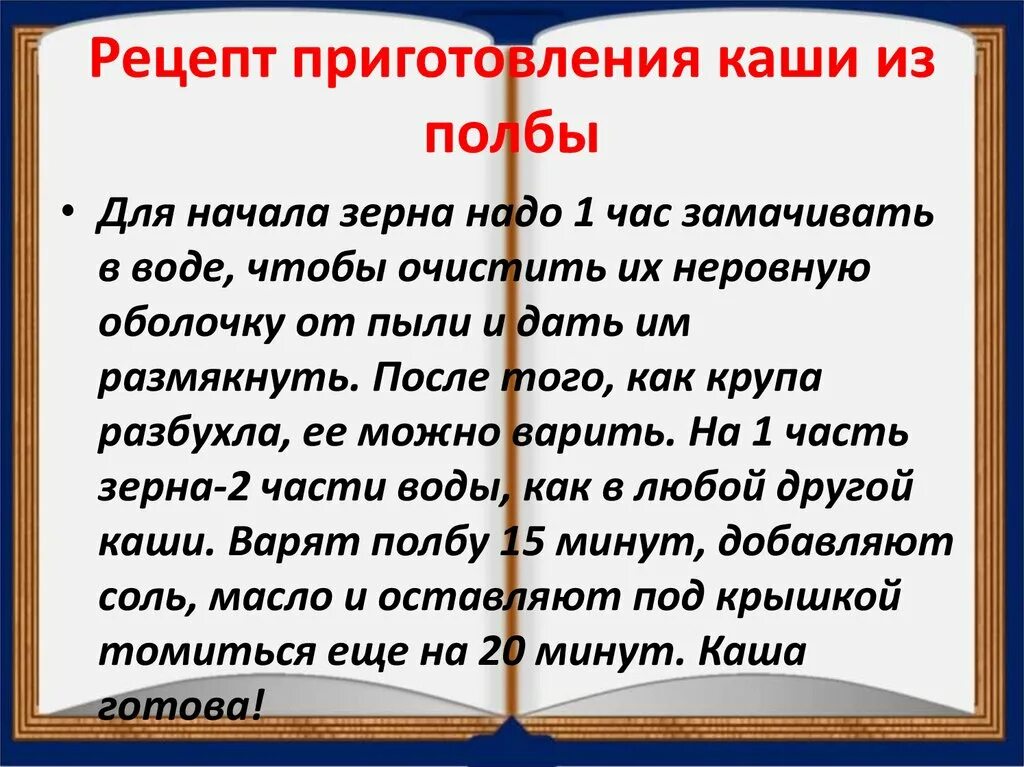 Рецепт приготовления каши из полбы

• Для начала зерна надо 1 час замачивать в воде, чтобы очистить их неровную оболочку от пыли и дать им размякнуть. После того, как крупа разбухла, ее можно варить. На 1 часть зерна-2 части воды, как в любой другой каши. Варят полбу 15 минут, добавляют соль, масло и оставляют под крышкой томиться еще на 20 минут. Каша готова!